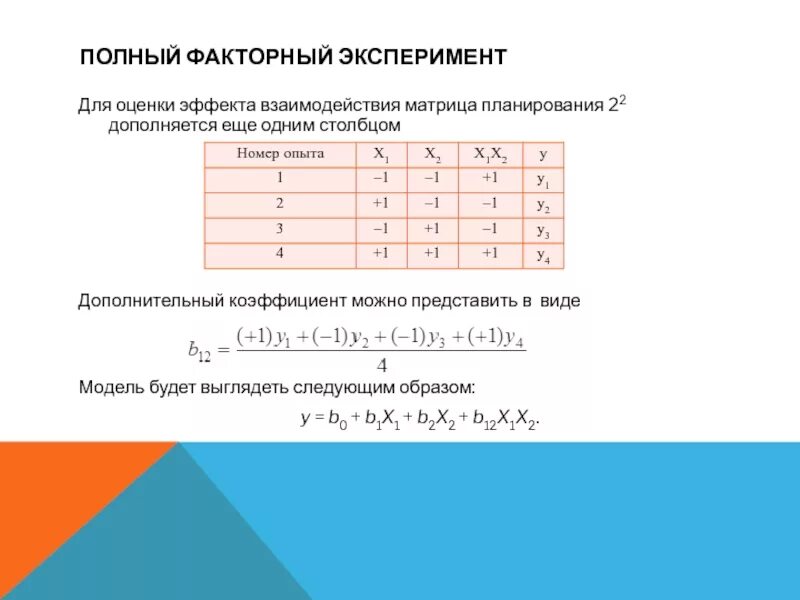 ПОЛНЫЙ ФАКТОРНЫЙ ЭКСПЕРИМЕНТ

Для оценки эффекта взаимодействия матрица планирования $2^2$ дополняется еще одним столбцом

| Номер опыта | $X_1$ | $X_2$ | $X_1X_2$ | y |
|---|---|---|---|---|
| 1 | –1 | –1 | +1 | $y_1$ |
| 2 | +1 | –1 | –1 | $y_2$ |
| 3 | –1 | +1 | –1 | $y_3$ |
| 4 | +1 | +1 | +1 | $y_4$ |

Дополнительный коэффициент можно представить в виде

$b_{12} = \frac{(+1)y_1 + (-1)y_2 + (-1)y_3 + (+1)y_4}{4}$

Модель будет выглядеть следующим образом:

$y = b_0 + b_1X_1 + b_2X_2 + b_{12}X_1X_2.$